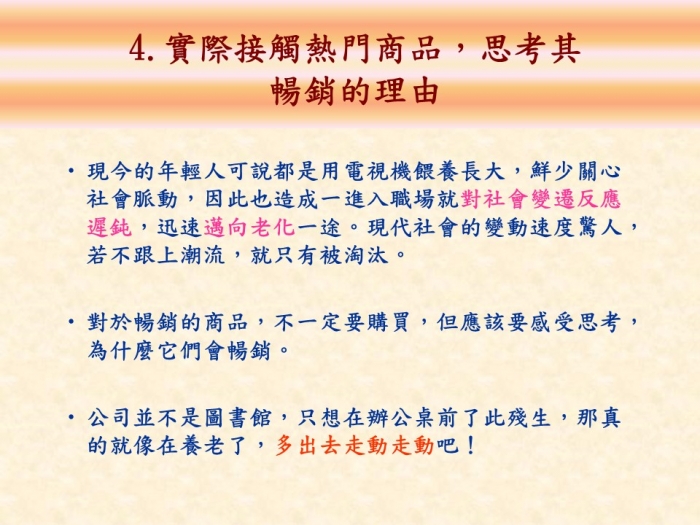 4. 實際接觸熱門商品，思考其暢銷的理由

• 現今的年輕人可說都是用電視機餵養長大，鮮少關心社會脈動，因此也造成一進入職場就對社會變遷反應遲鈍，迅速邁向老化一途。現代社會的變動速度驚人，若不跟上潮流，就只有被淘汰。

• 對於暢銷的商品，不一定要購買，但應該要感受思考，為什麼它們會暢銷。

• 公司並不是圖書館，只想在辦公桌前了此殘生，那真的就像在養老了，多出去走動走動吧！